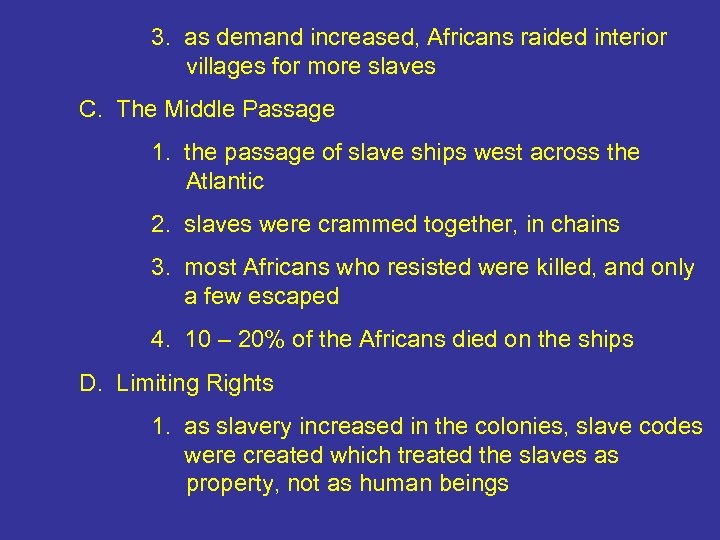 3. as demand increased, Africans raided interior villages for more slaves

C. The Middle Passage

1. the passage of slave ships west across the Atlantic

2. slaves were crammed together, in chains

3. most Africans who resisted were killed, and only a few escaped

4. 10 – 20% of the Africans died on the ships

D. Limiting Rights

1. as slavery increased in the colonies, slave codes were created which treated the slaves as property, not as human beings